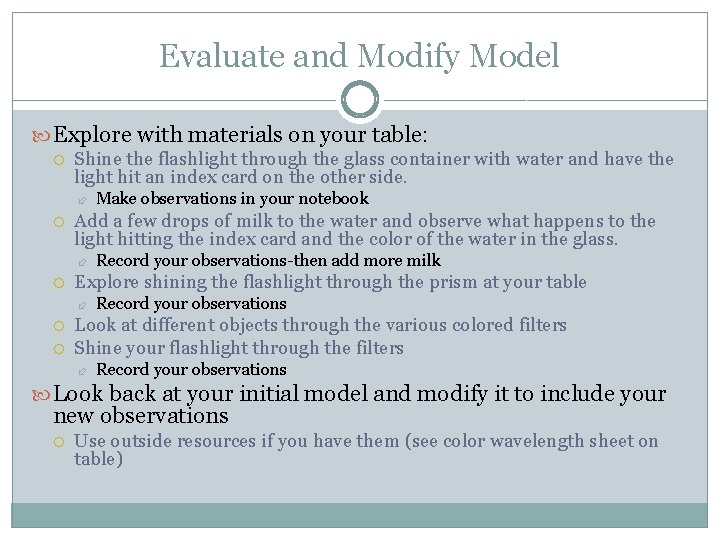 Evaluate and Modify Model

Explore with materials on your table:

Shine the flashlight through the glass container with water and have the light hit an index card on the other side.

Make observations in your notebook

Add a few drops of milk to the water and observe what happens to the light hitting the index card and the color of the water in the glass.

Record your observations-then add more milk

Explore shining the flashlight through the prism at your table

Record your observations

Look at different objects through the various colored filters

Shine your flashlight through the filters

Record your observations

Look back at your initial model and modify it to include your new observations

Use outside resources if you have them (see color wavelength sheet on table)